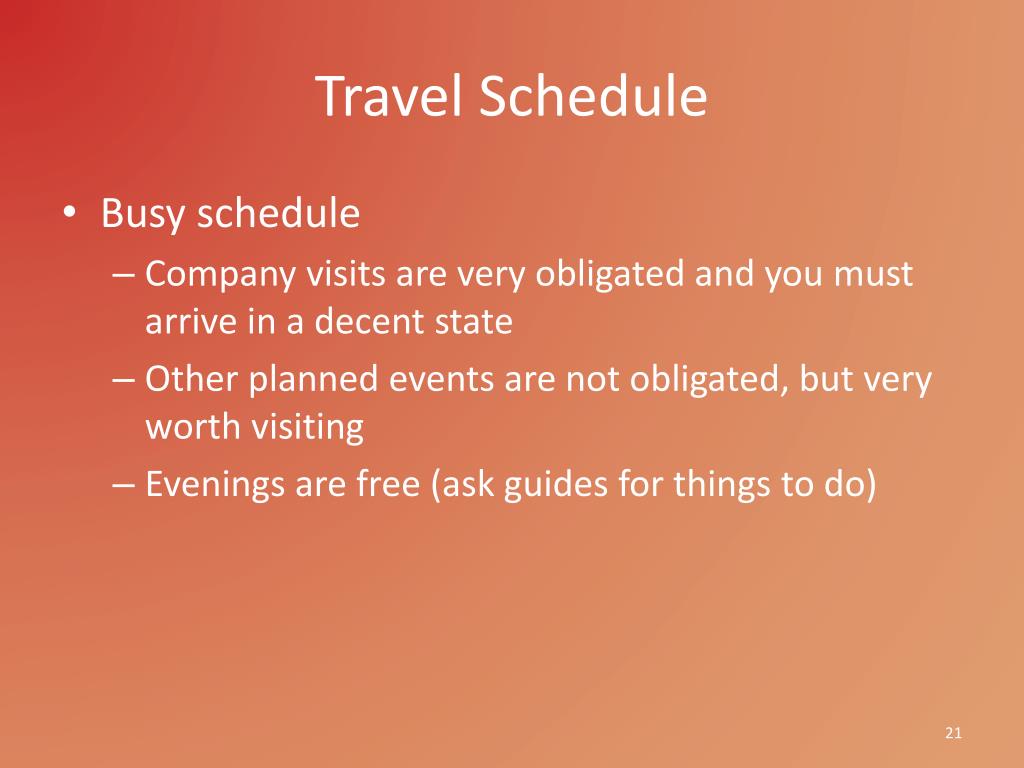 Travel Schedule

• Busy schedule
– Company visits are very obligated and you must arrive in a decent state
– Other planned events are not obligated, but very worth visiting
– Evenings are free (ask guides for things to do)

21